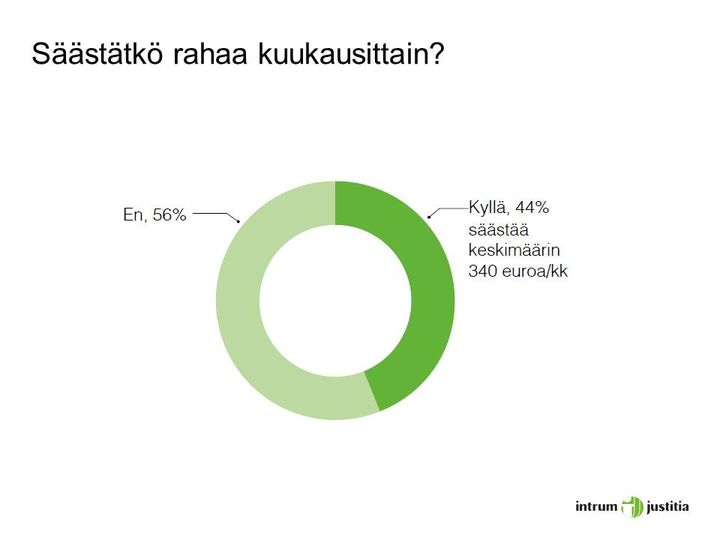 Säästätkö rahaa kuukausittain?

En, 56%

Kyllä, 44%
säästää
keskimäärin
340 euroa/kk

intrum justitia